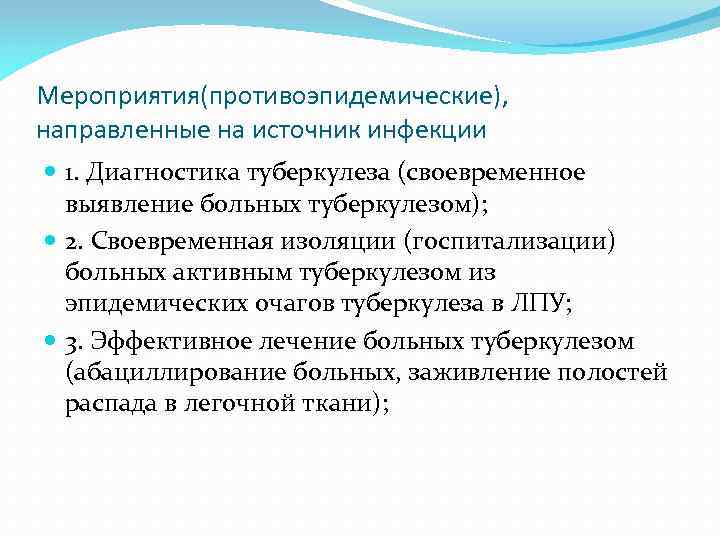 Мероприятия(противоэпидемические), направленные на источник инфекции

1. Диагностика туберкулеза (своевременное выявление больных туберкулезом);

2. Своевременная изоляции (госпитализации) больных активным туберкулезом из эпидемических очагов туберкулеза в ЛПУ;

3. Эффективное лечение больных туберкулезом (абациллирование больных, заживление полостей распада в легочной ткани);